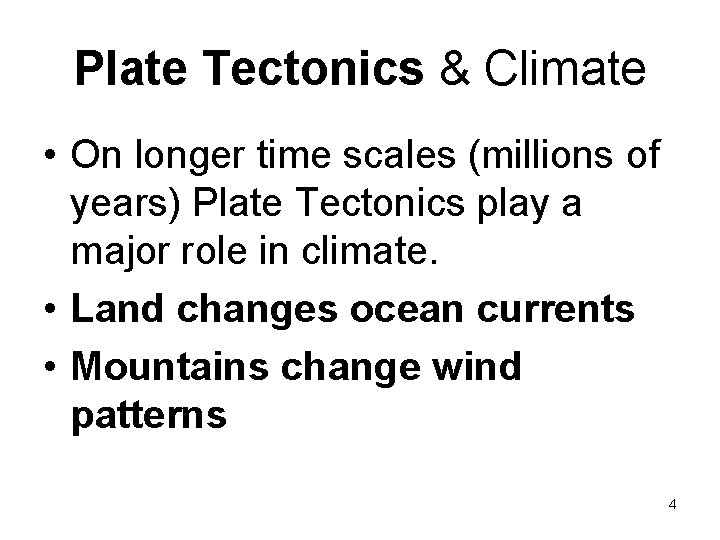 Plate Tectonics & Climate

• On longer time scales (millions of years) Plate Tectonics play a major role in climate.
• Land changes ocean currents
• Mountains change wind patterns

4